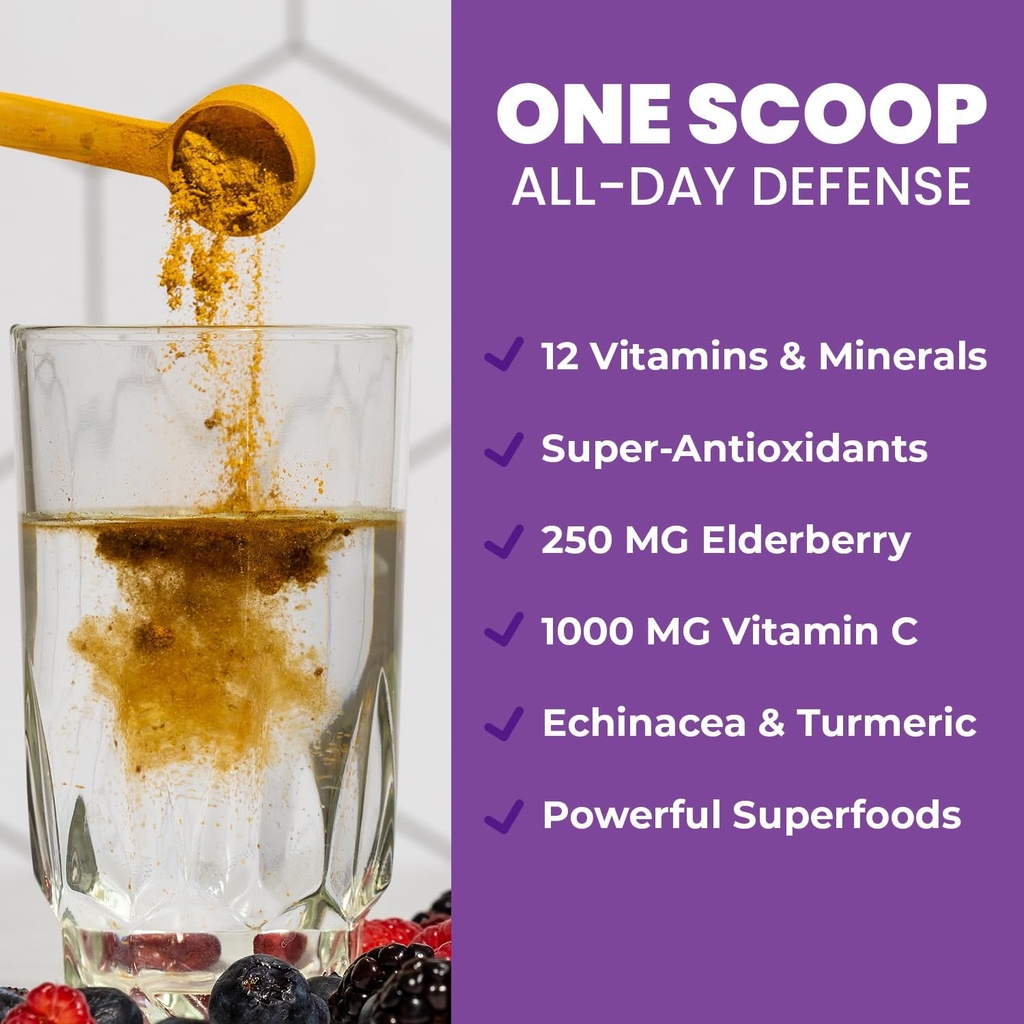 ONE SCOOP
ALL-DAY DEFENSE

✓ 12 Vitamins & Minerals
✓ Super-Antioxidants
✓ 250 MG Elderberry
✓ 1000 MG Vitamin C
✓ Echinacea & Turmeric
✓ Powerful Superfoods